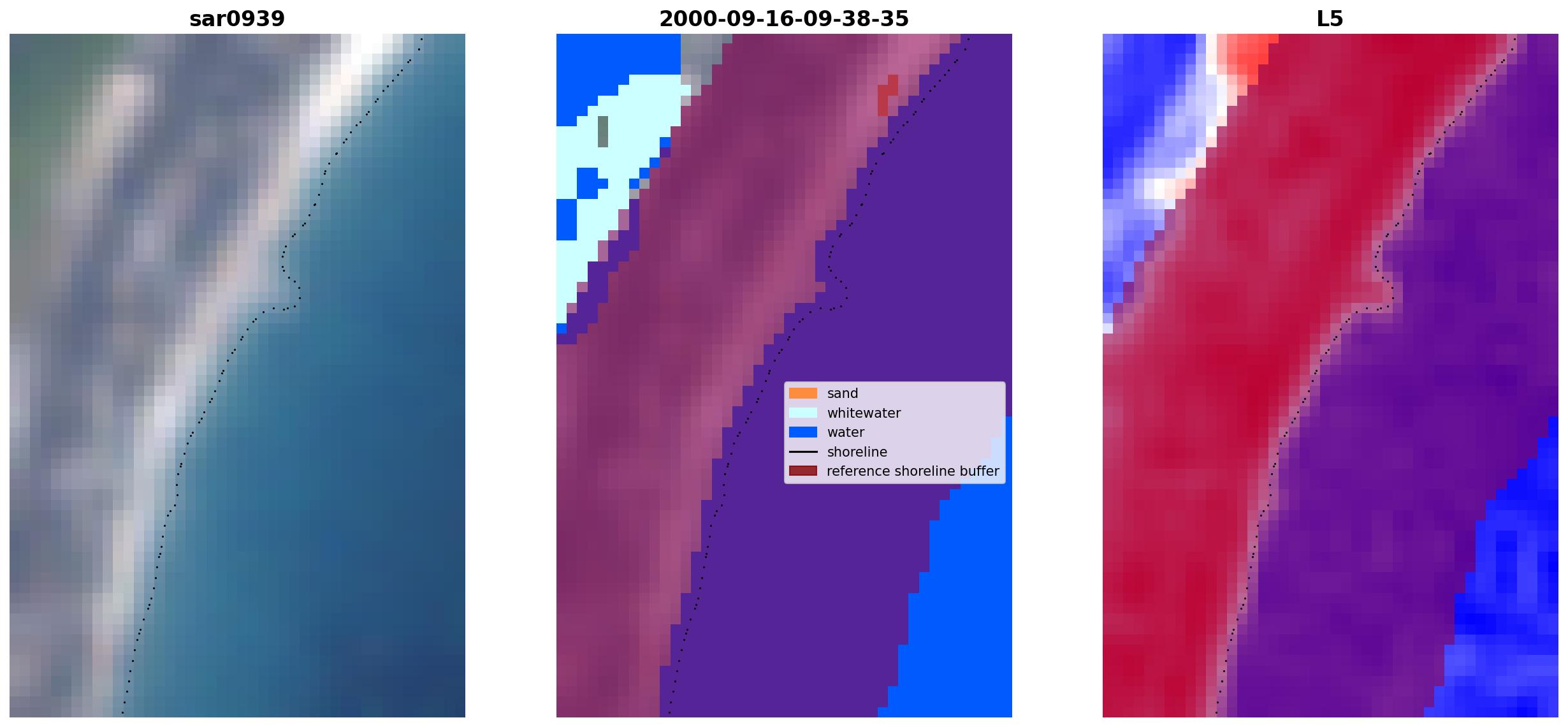 sar0939

2000-09-16-09-38-35

sand
whitewater
water
shoreline
reference shoreline buffer

L5